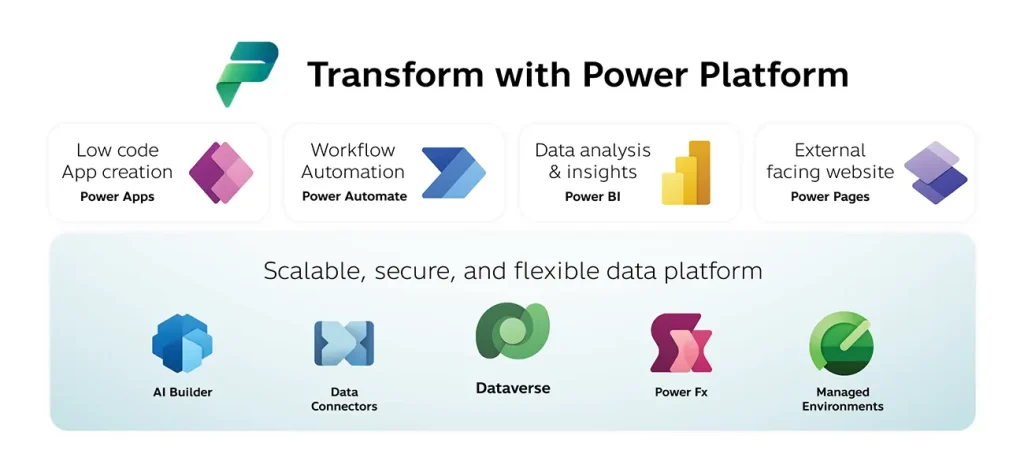 Transform with Power Platform

Low code App creation
Power Apps

Workflow Automation
Power Automate

Data analysis & insights
Power BI

External facing website
Power Pages

Scalable, secure, and flexible data platform

AI Builder

Data Connectors

Dataverse

Power Fx

Managed Environments